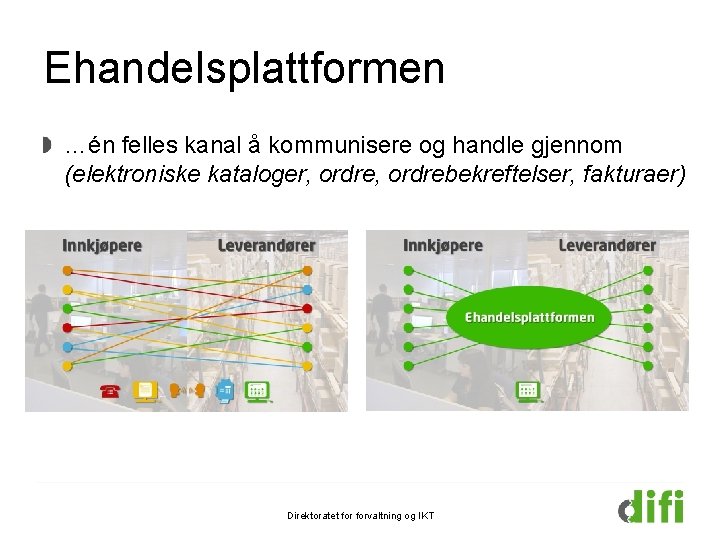 Ehandelsplattformen

...én felles kanal å kommunisere og handle gjennom (elektroniske kataloger, ordre, ordrebekreftelser, fakturaer)

Innkjøpere

Leverandører

Innkjøpere

Leverandører

Ehandelsplattformen

Direktoratet for forvaltning og IKT

difi